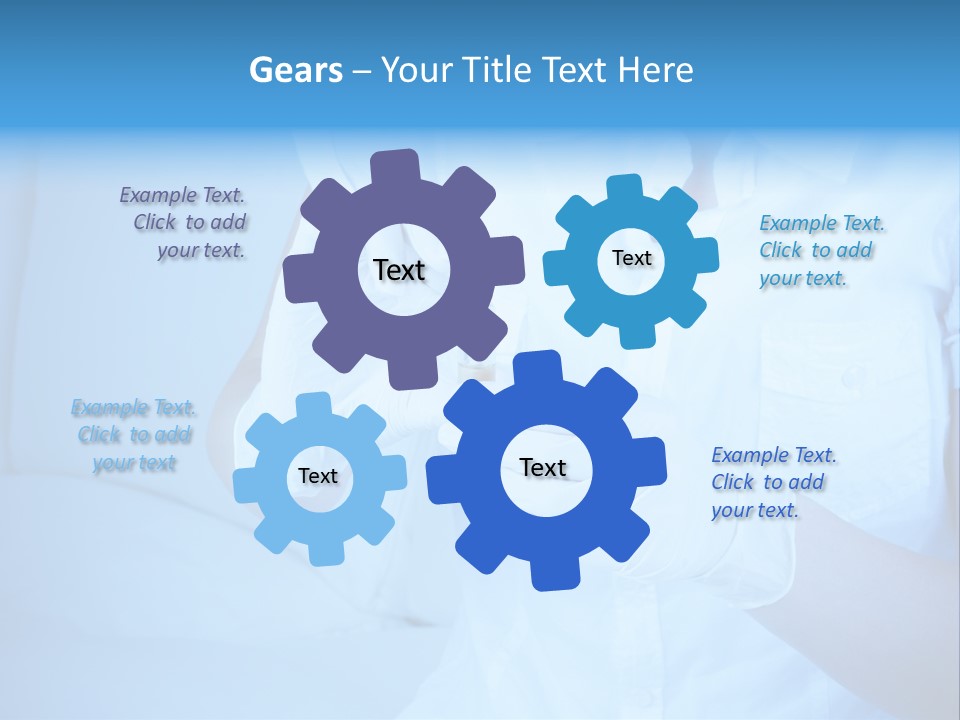 Gears – Your Title Text Here

Example Text. Click to add your text.

Text

Text

Example Text. Click to add your text.

Example Text. Click to add your text

Text

Text

Example Text. Click to add your text.